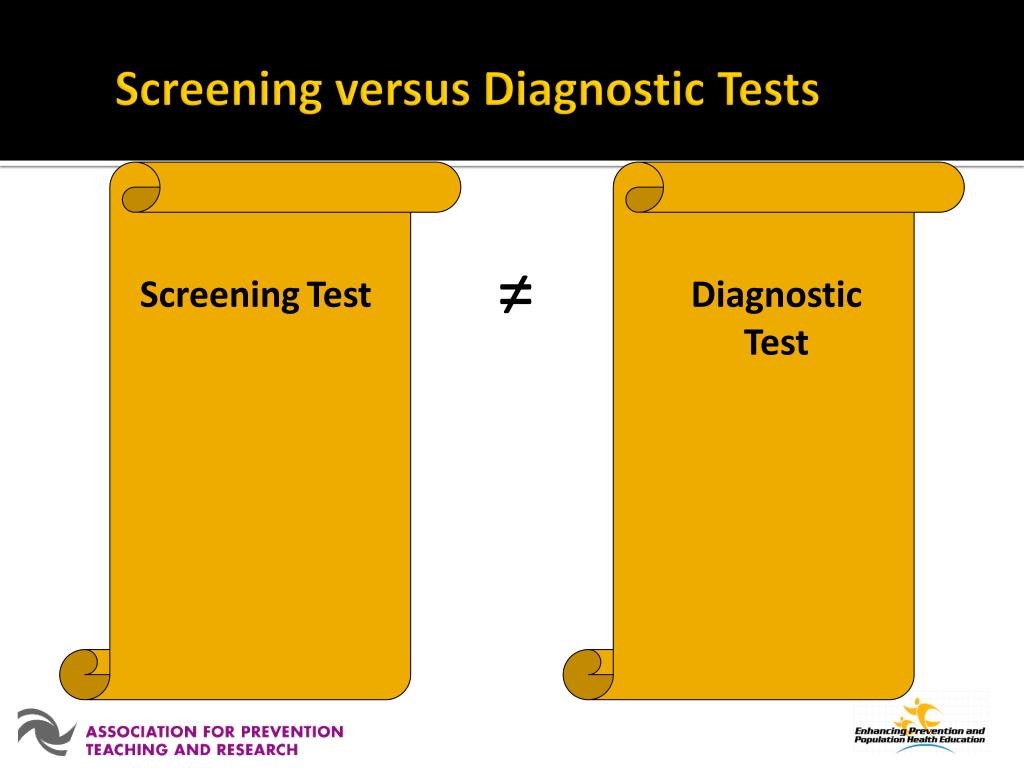 Screening versus Diagnostic Tests

Screening Test

$\neq$

Diagnostic Test

ASSOCIATION FOR PREVENTION TEACHING AND RESEARCH

Enhancing Prevention and Population Health Education